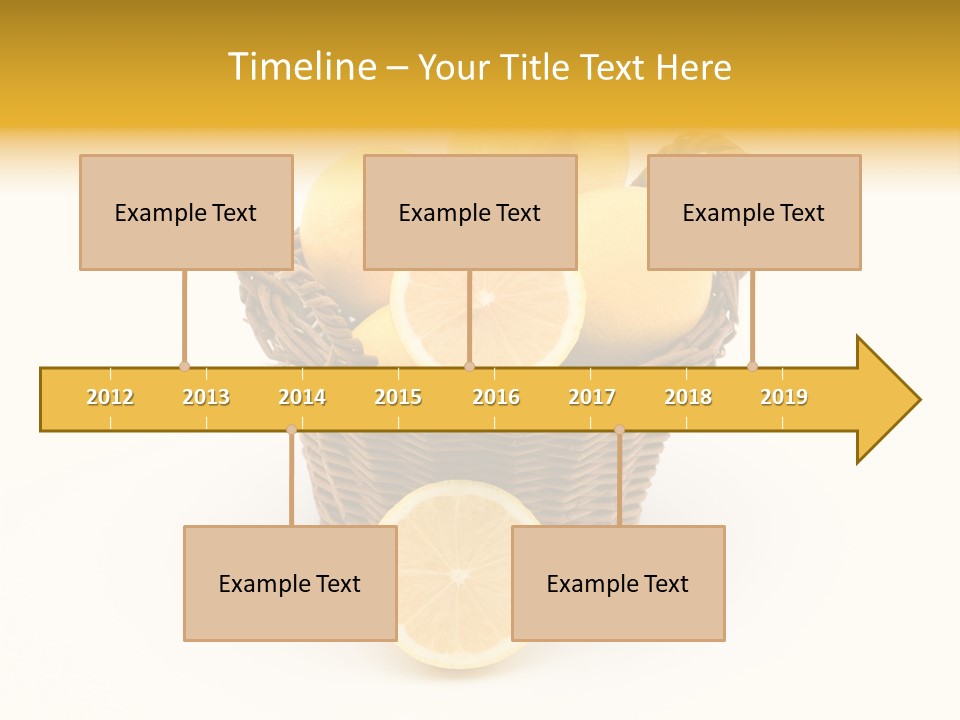 Timeline – Your Title Text Here

Example Text

Example Text

Example Text

2012 2013 2014 2015 2016 2017 2018 2019

Example Text

Example Text